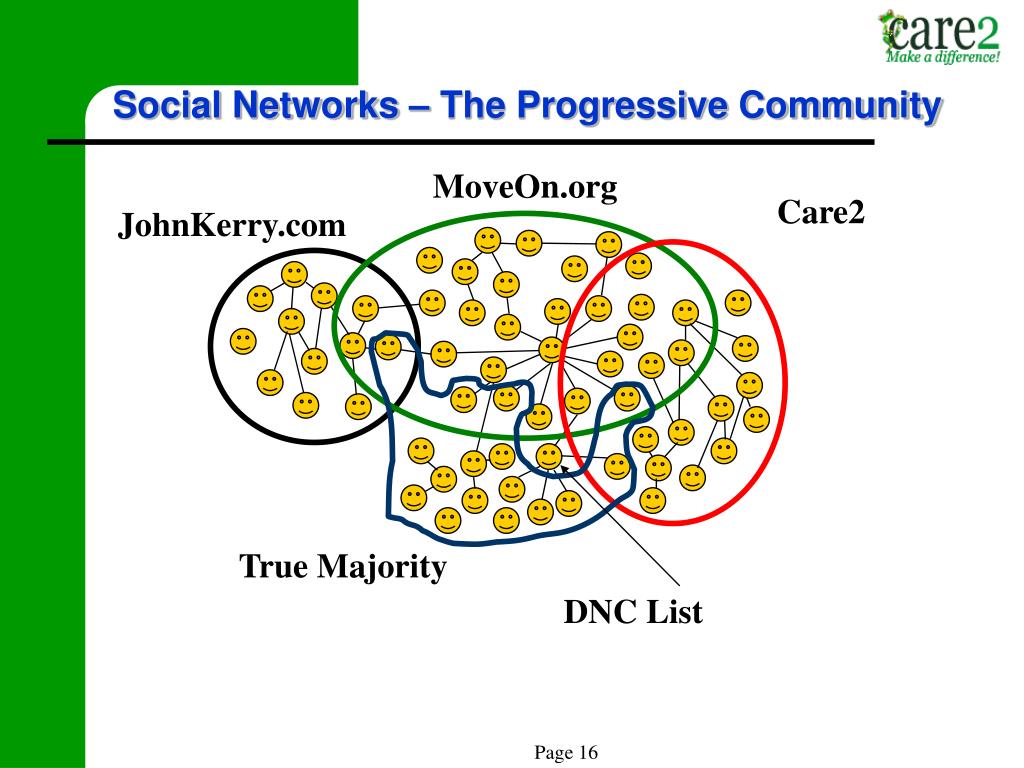 care2
Make a difference!

Social Networks – The Progressive Community

MoveOn.org

JohnKerry.com

Care2

True Majority

DNC List

Page 16